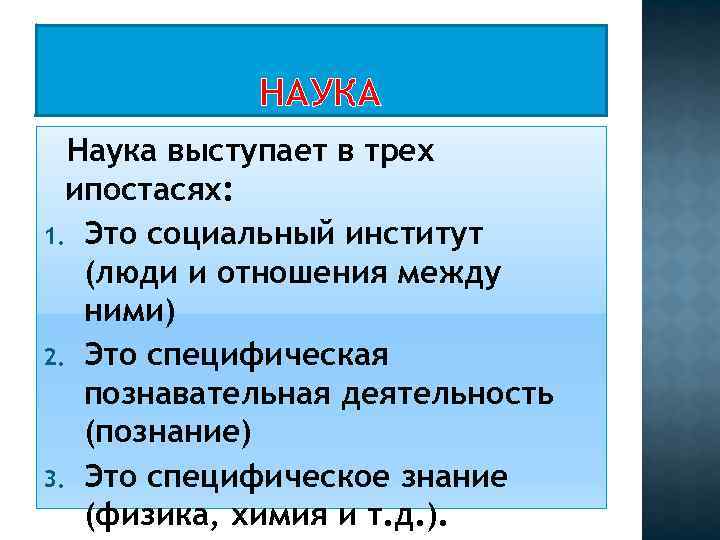 НАУКА

Наука выступает в трех ипостасях:

1. Это социальный институт (люди и отношения между ними)
2. Это специфическая познавательная деятельность (познание)
3. Это специфическое знание (физика, химия и т.д.).